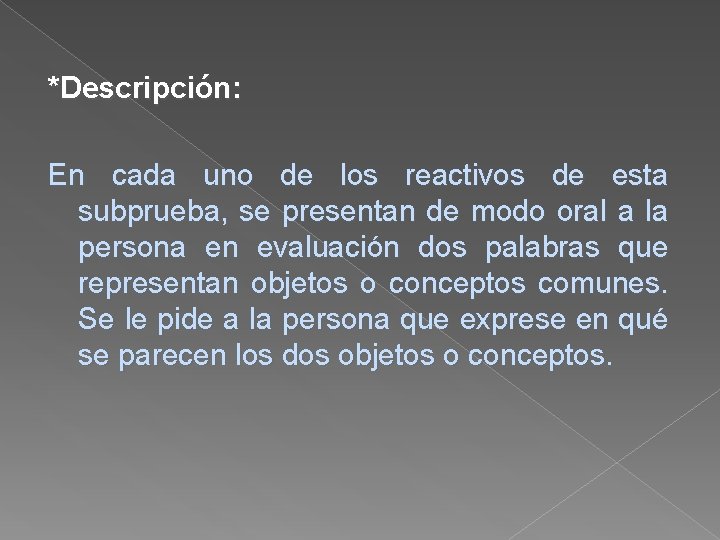 *Descripción:

En cada uno de los reactivos de esta subprueba, se presentan de modo oral a la persona en evaluación dos palabras que representan objetos o conceptos comunes. Se le pide a la persona que exprese en qué se parecen los dos objetos o conceptos.